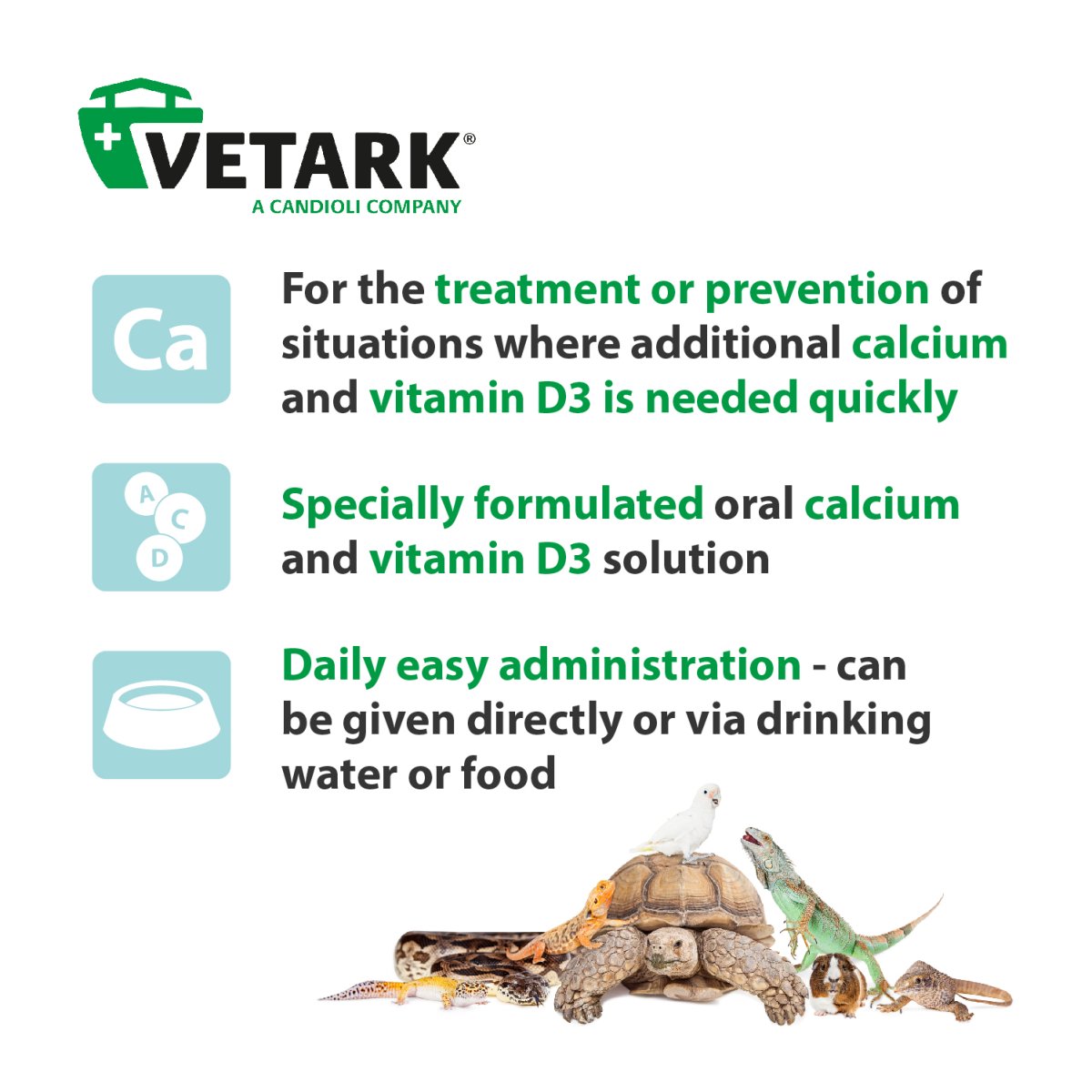 VETARK®
A CANDIOLI COMPANY

Ca

For the treatment or prevention of situations where additional calcium and vitamin D3 is needed quickly

A
C
D

Specially formulated oral calcium and vitamin D3 solution

Daily easy administration - can be given directly or via drinking water or food